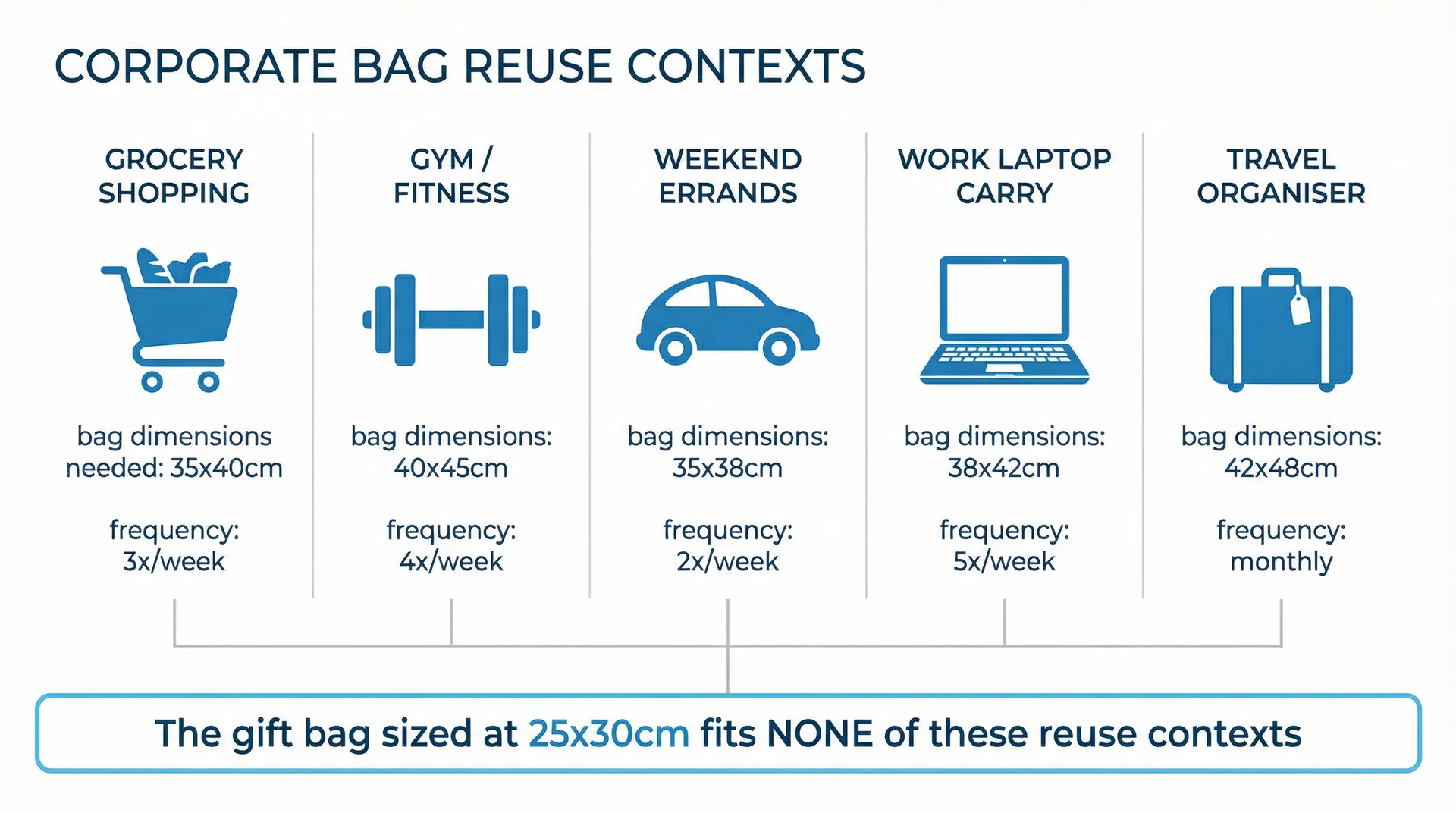 CORPORATE BAG REUSE CONTEXTS

GROCERY SHOPPING

bag dimensions needed: 35x40cm

frequency: 3x/week

GYM / FITNESS

bag dimensions: 40x45cm

frequency: 4x/week

WEEKEND ERRANDS

bag dimensions: 35x38cm

frequency: 2x/week

WORK LAPTOP CARRY

bag dimensions: 38x42cm

frequency: 5x/week

TRAVEL ORGANISER

bag dimensions: 42x48cm

frequency: monthly

The gift bag sized at 25x30cm fits NONE of these reuse contexts